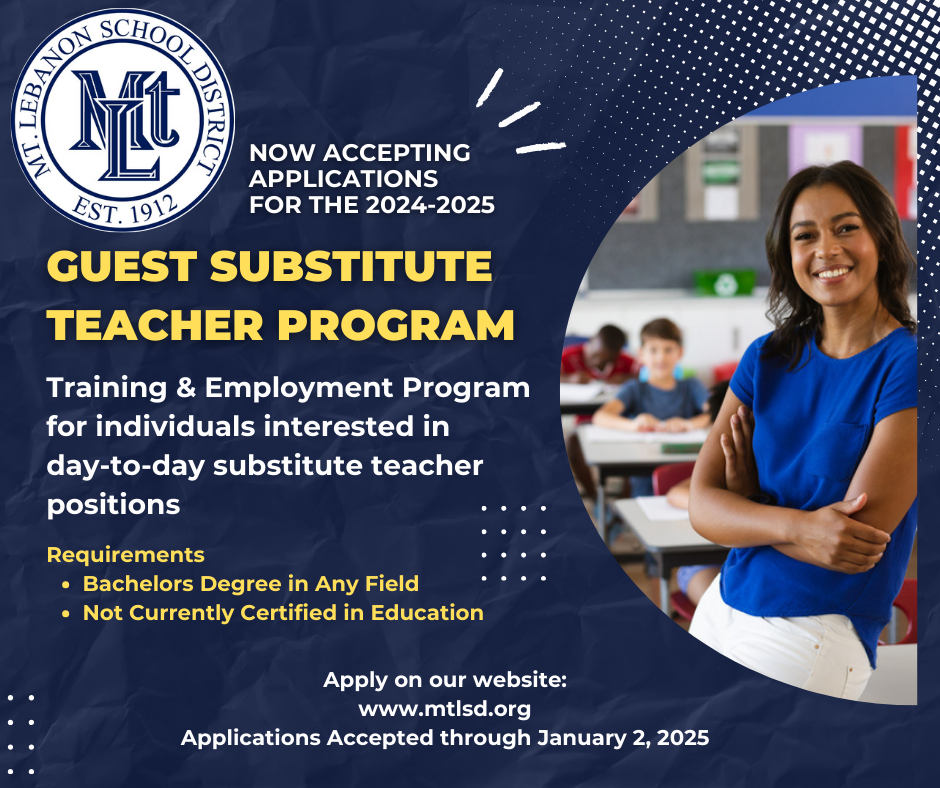 MT. LEBANON SCHOOL DISTRICT
MLt
EST. 1912

NOW ACCEPTING APPLICATIONS FOR THE 2024-2025

GUEST SUBSTITUTE TEACHER PROGRAM

Training & Employment Program for individuals interested in day-to-day substitute teacher positions

Requirements
• Bachelors Degree in Any Field
• Not Currently Certified in Education

Apply on our website:
www.mtlsd.org
Applications Accepted through January 2, 2025